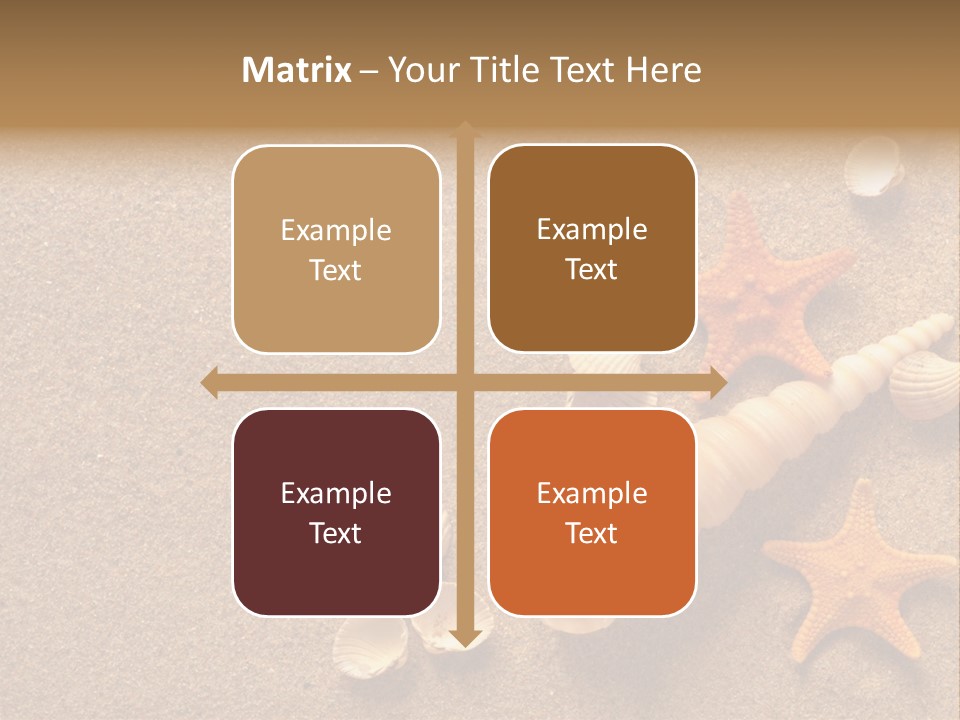 Matrix – Your Title Text Here

Example Text

Example Text

Example Text

Example Text